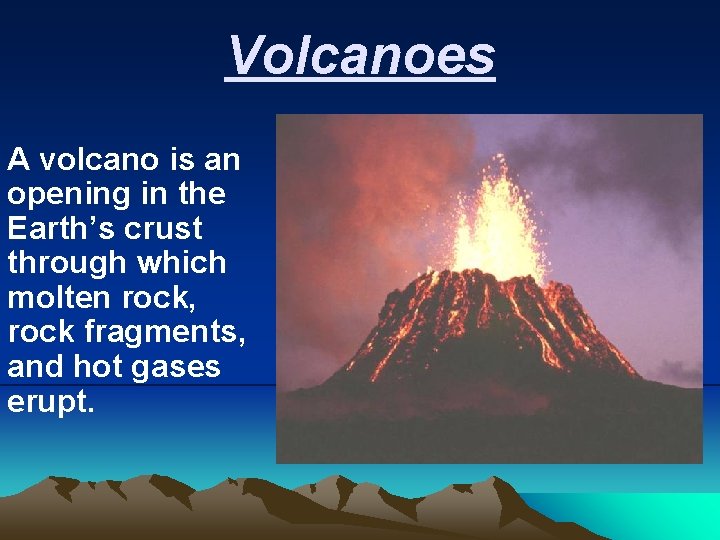 Volcanoes

A volcano is an opening in the Earth’s crust through which molten rock, rock fragments, and hot gases erupt.